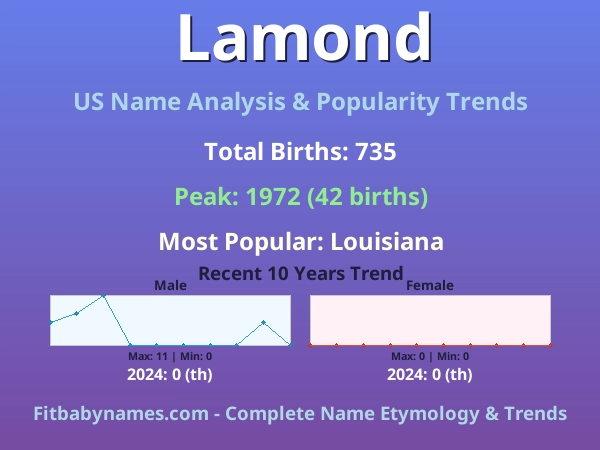 Lamond

US Name Analysis & Popularity Trends

Total Births: 735

Peak: 1972 (42 births)

Most Popular: Louisiana

Recent 10 Years Trend

Male

Max: 11 | Min: 0

2024: 0 (th)

Female

Max: 0 | Min: 0

2024: 0 (th)

Fitbabynames.com - Complete Name Etymology & Trends